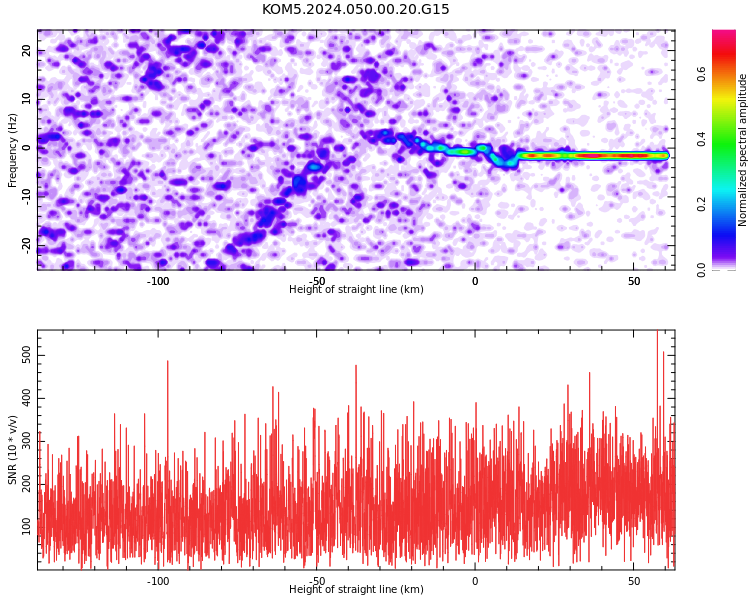 KOM5.2024.050.00.20.G15

Frequency (Hz)
20
10
0
-10
-20

-100
-50
0
50
Height of straight line (km)

Normalized spectral amplitude
0.0
0.2
0.4
0.6

SNR (10 * v/v)
500
400
300
200
100

-100
-50
0
50
Height of straight line (km)